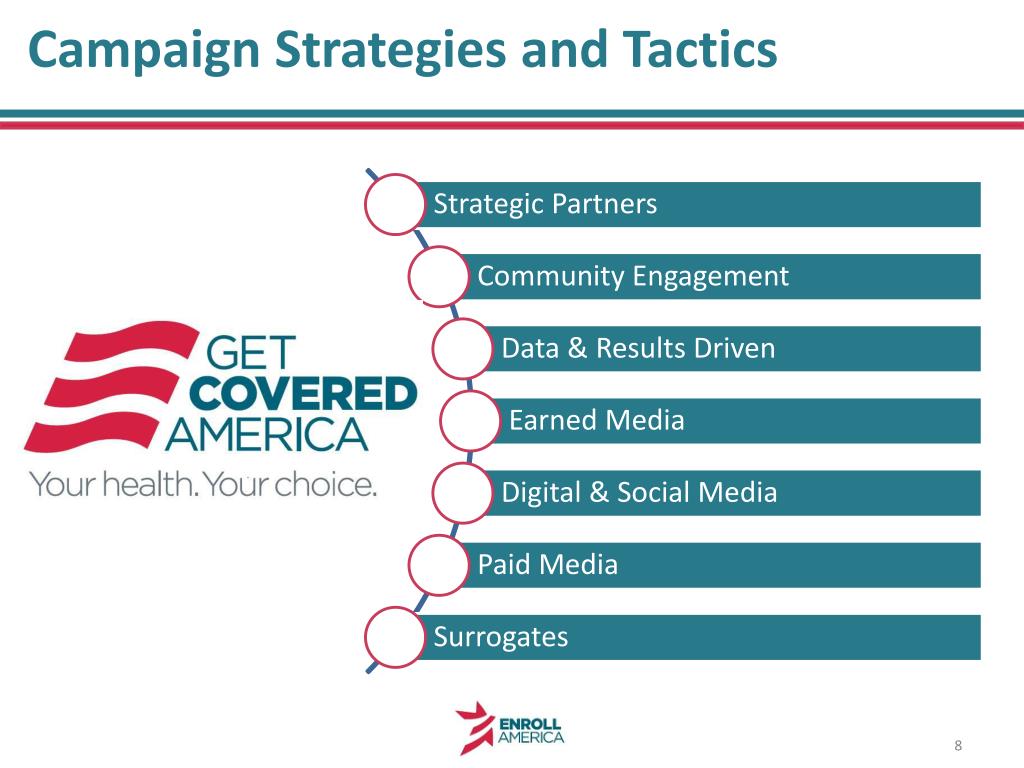 Campaign Strategies and Tactics

GET COVERED AMERICA
Your health. Your choice.

Strategic Partners

Community Engagement

Data & Results Driven

Earned Media

Digital & Social Media

Paid Media

Surrogates

ENROLL AMERICA

8